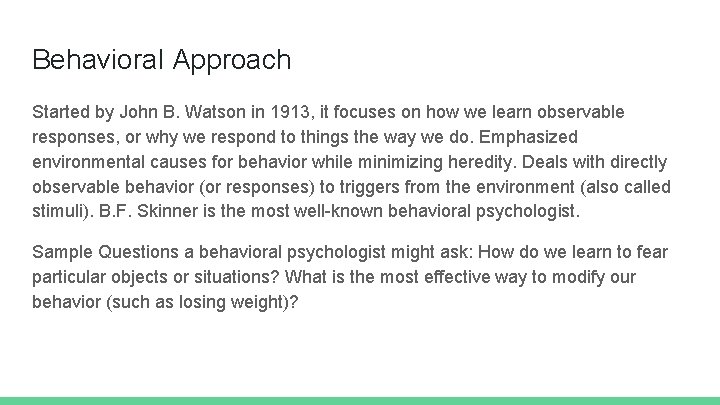 Behavioral Approach

Started by John B. Watson in 1913, it focuses on how we learn observable responses, or why we respond to things the way we do. Emphasized environmental causes for behavior while minimizing heredity. Deals with directly observable behavior (or responses) to triggers from the environment (also called stimuli). B.F. Skinner is the most well-known behavioral psychologist.

Sample Questions a behavioral psychologist might ask: How do we learn to fear particular objects or situations? What is the most effective way to modify our behavior (such as losing weight)?